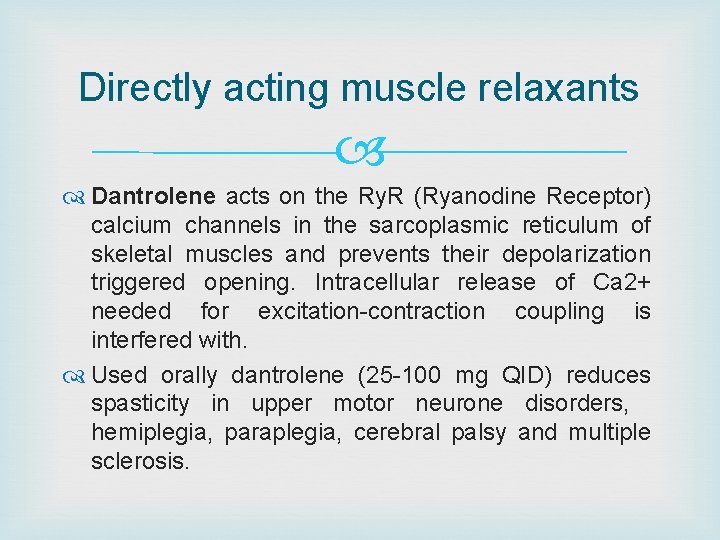 Directly acting muscle relaxants

Dantrolene acts on the RyR (Ryanodine Receptor) calcium channels in the sarcoplasmic reticulum of skeletal muscles and prevents their depolarization triggered opening. Intracellular release of Ca2+ needed for excitation-contraction coupling is interfered with.

Used orally dantrolene (25-100 mg QID) reduces spasticity in upper motor neurone disorders, hemiplegia, paraplegia, cerebral palsy and multiple sclerosis.